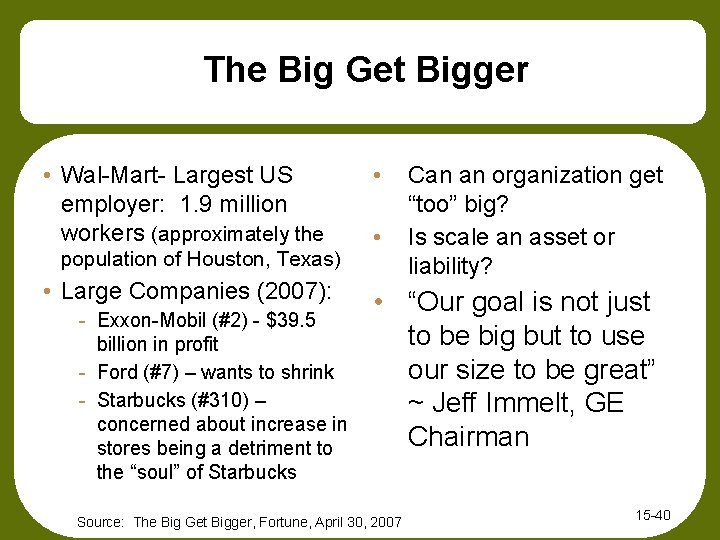 The Big Get Bigger

• Wal-Mart- Largest US employer: 1.9 million workers (approximately the population of Houston, Texas)
• Large Companies (2007):
 - Exxon-Mobil (#2) - $39.5 billion in profit
 - Ford (#7) – wants to shrink
 - Starbucks (#310) – concerned about increase in stores being a detriment to the “soul” of Starbucks

• Can an organization get “too” big?
• Is scale an asset or liability?
• “Our goal is not just to be big but to use our size to be great” ~ Jeff Immelt, GE Chairman

Source: The Big Get Bigger, Fortune, April 30, 2007

15-40